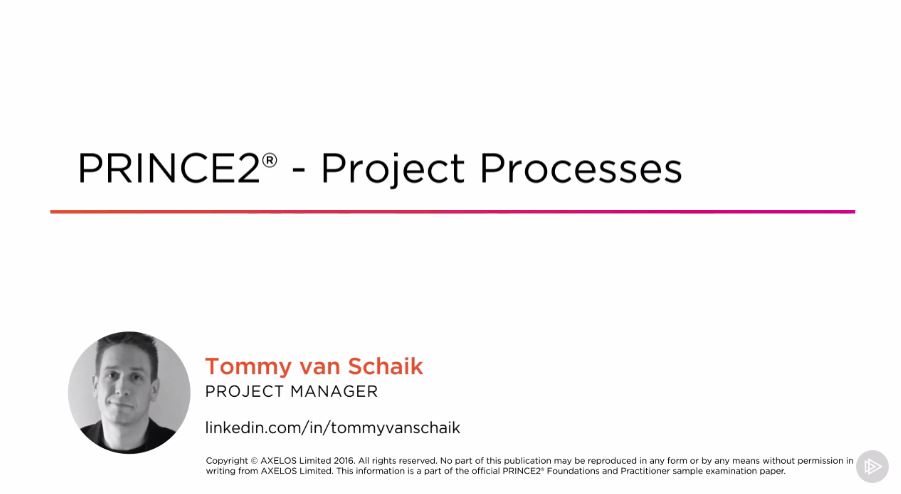 PRINCE2® - Project Processes

Tommy van Schaik
PROJECT MANAGER

linkedin.com/in/tommyvanschaik

Copyright © AXELOS Limited 2016. All rights reserved. No part of this publication may be reproduced in any form or by any means without permission in writing from AXELOS Limited. This information is a part of the official PRINCE2® Foundations and Practitioner sample examination paper.